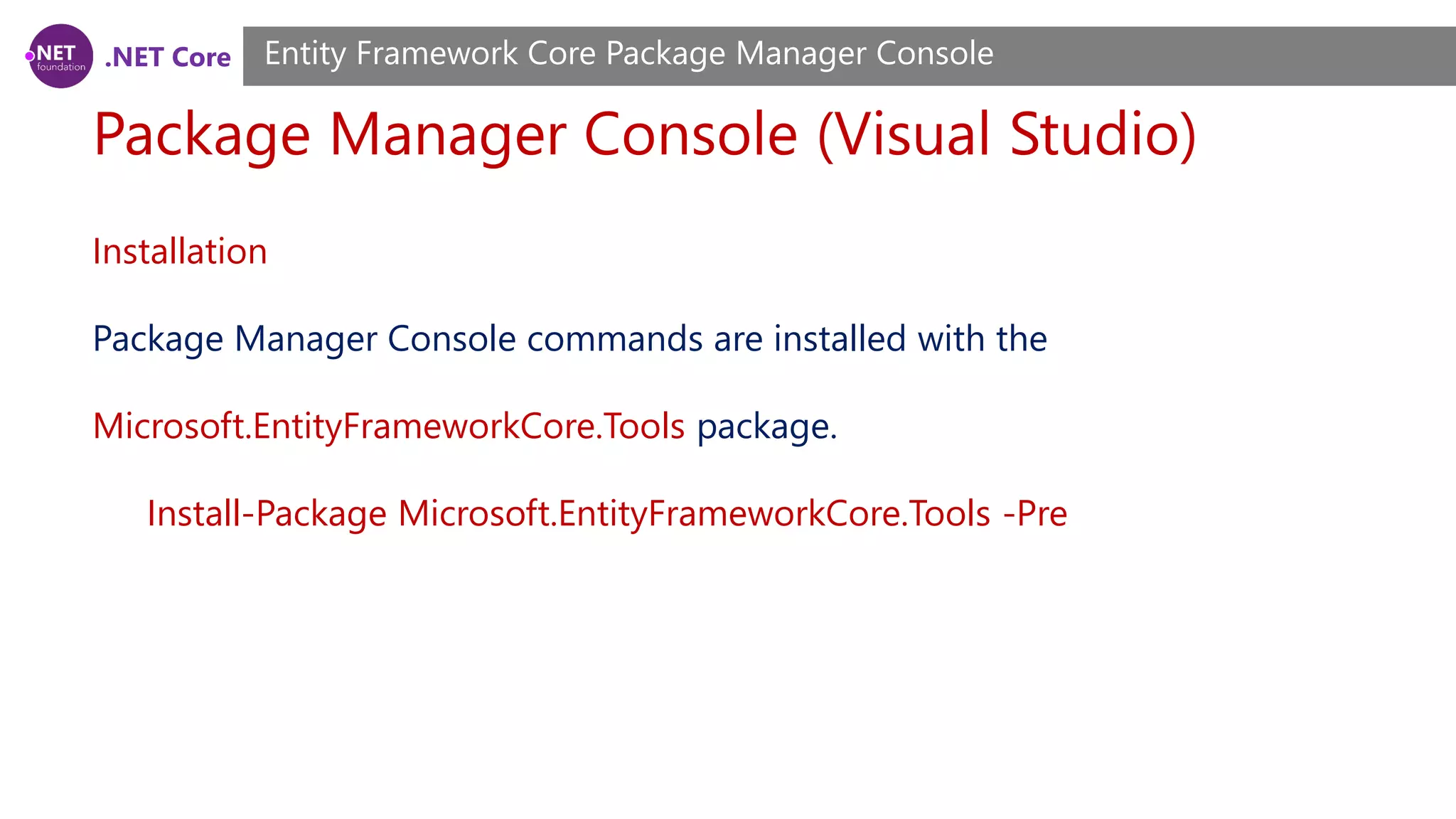 .NET foundation .NET Core Entity Framework Core Package Manager Console

Package Manager Console (Visual Studio)

Installation

Package Manager Console commands are installed with the

Microsoft.EntityFrameworkCore.Tools package.

Install-Package Microsoft.EntityFrameworkCore.Tools -Pre